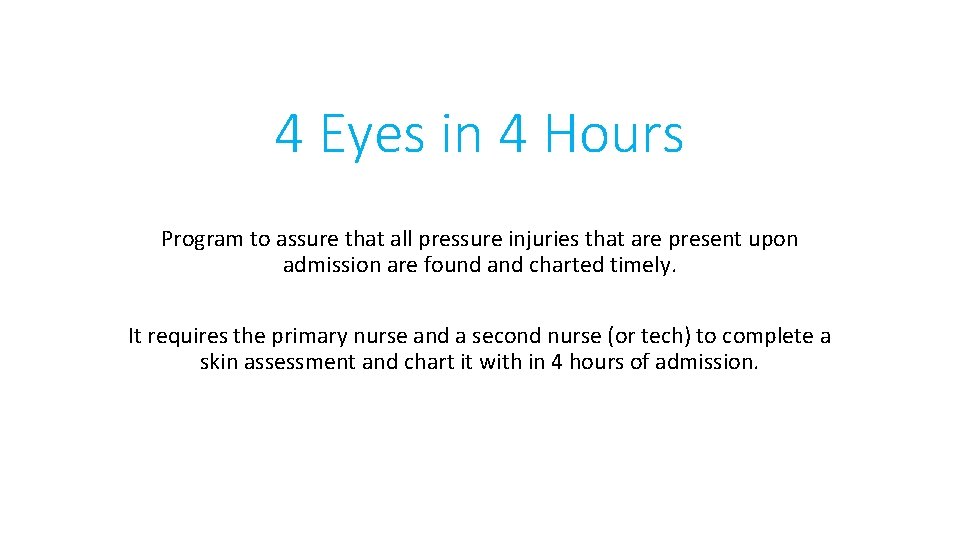 4 Eyes in 4 Hours

Program to assure that all pressure injuries that are present upon admission are found and charted timely.

It requires the primary nurse and a second nurse (or tech) to complete a skin assessment and chart it with in 4 hours of admission.